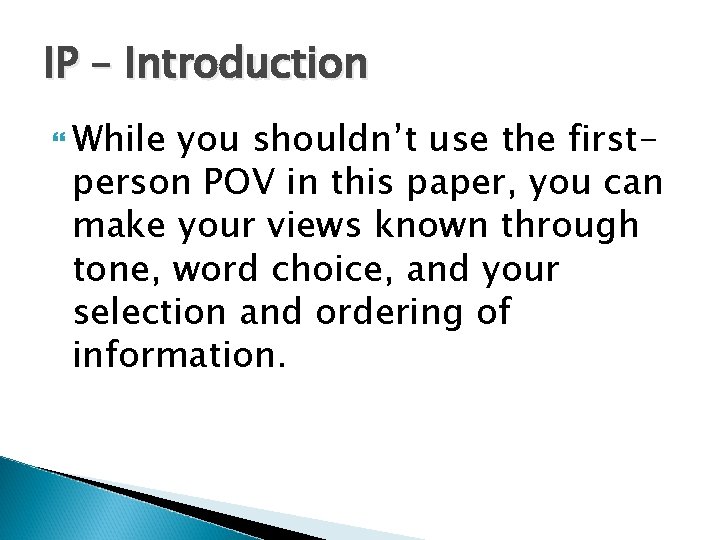 IP – Introduction

While you shouldn't use the first-person POV in this paper, you can make your views known through tone, word choice, and your selection and ordering of information.